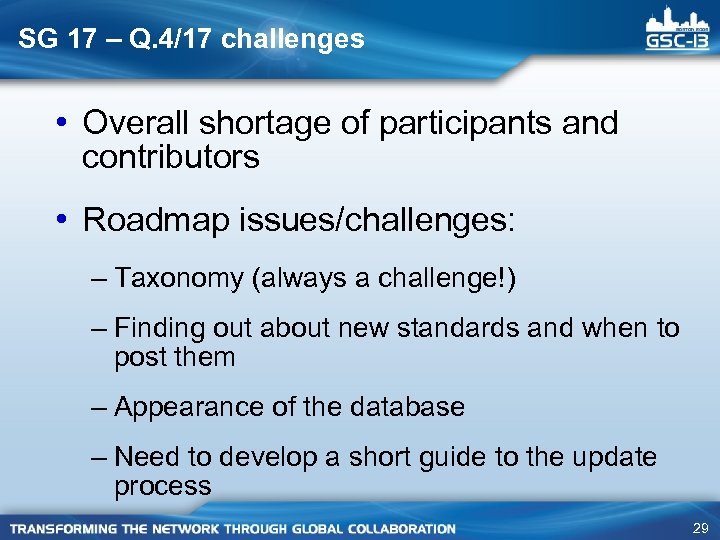 SG 17 – Q.4/17 challenges

BOSTON 2008
GSC-13

• Overall shortage of participants and contributors

• Roadmap issues/challenges:

– Taxonomy (always a challenge!)

– Finding out about new standards and when to post them

– Appearance of the database

– Need to develop a short guide to the update process

TRANSFORMING THE NETWORK THROUGH GLOBAL COLLABORATION

29